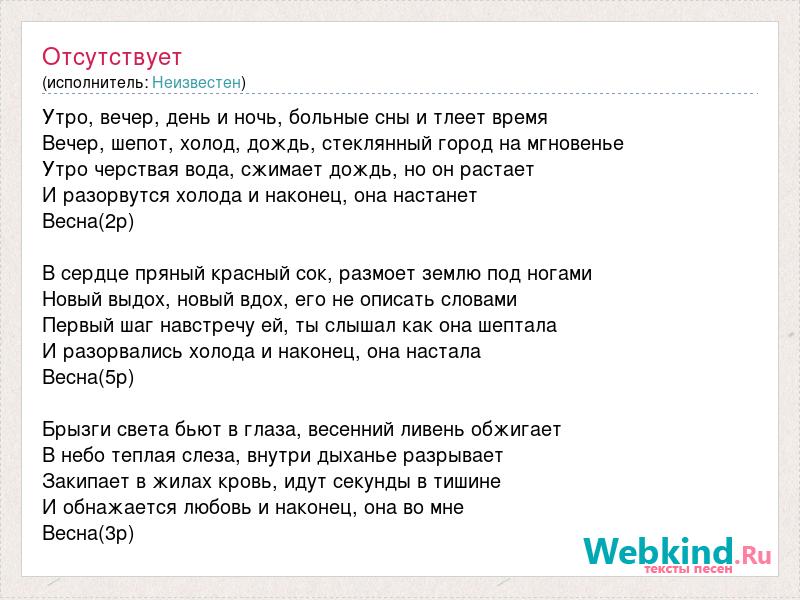 Отсутствует
(исполнитель: Неизвестен)

Утро, вечер, день и ночь, больные сны и тлеет время
Вечер, шепот, холод, дождь, стеклянный город на мгновенье
Утро черствая вода, сжимает дождь, но он растает
И разорвутся холода и наконец, она настанет
Весна(2р)

В сердце пряный красный сок, размоет землю под ногами
Новый выдох, новый вдох, его не описать словами
Первый шаг навстречу ей, ты слышал как она шептала
И разорвались холода и наконец, она настала
Весна(5р)

Брызги света бьют в глаза, весенний ливень обжигает
В небо теплая слеза, внутри дыханье разрывает
Закипает в жилах кровь, идут секунды в тишине
И обнажается любовь и наконец, она во мне
Весна(3р)

Webkind.Ru
тексты песен